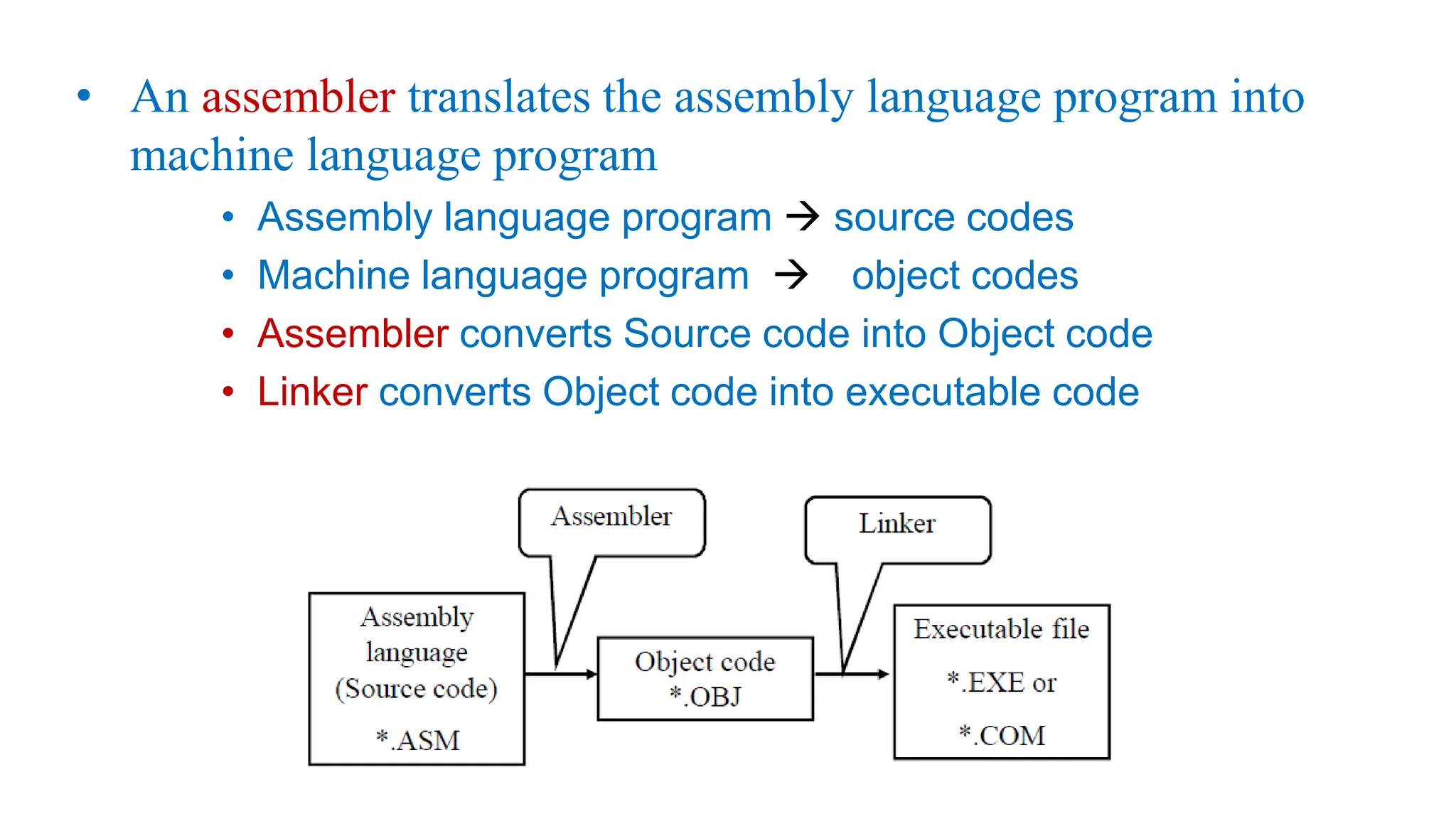 • An assembler translates the assembly language program into machine language program

• Assembly language program → source codes
• Machine language program → object codes
• Assembler converts Source code into Object code
• Linker converts Object code into executable code

Assembler

Linker

Assembly language (Source code)

*.ASM

Object code *.OBJ

Executable file

*.EXE or

*.COM